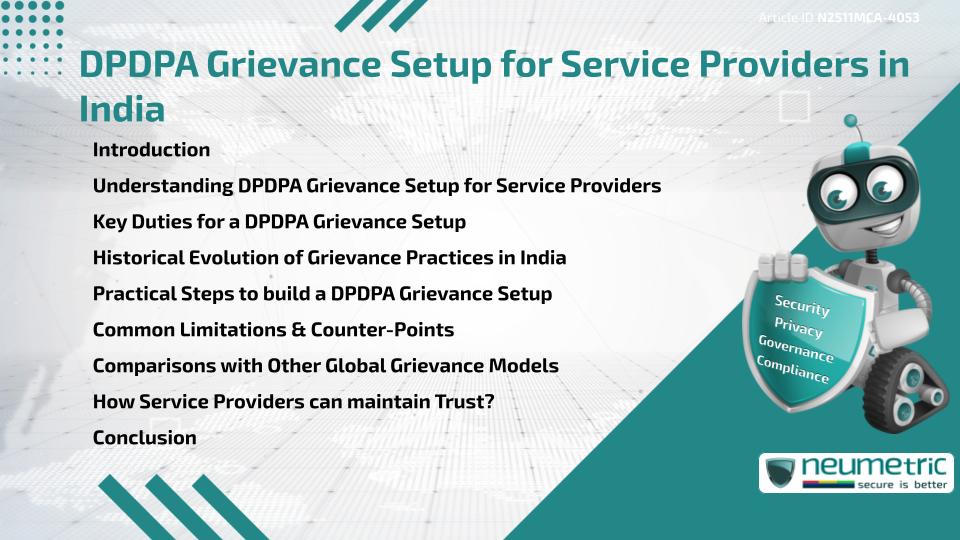 Article ID N2511MCA-4053

DPDPA Grievance Setup for Service Providers in India

Introduction

Understanding DPDPA Grievance Setup for Service Providers

Key Duties for a DPDPA Grievance Setup

Historical Evolution of Grievance Practices in India

Practical Steps to build a DPDPA Grievance Setup

Common Limitations & Counter-Points

Comparisons with Other Global Grievance Models

How Service Providers can maintain Trust?

Conclusion

Security
Privacy
Governance
Compliance

neumetric
secure is better